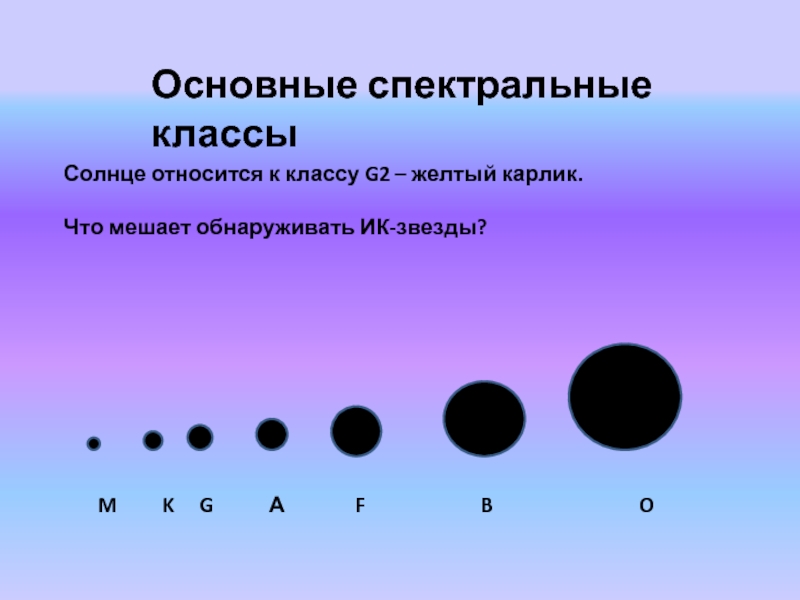 Основные спектральные классы

Солнце относится к классу G2 – желтый карлик.

Что мешает обнаруживать ИК-звезды?

M K G A F B O